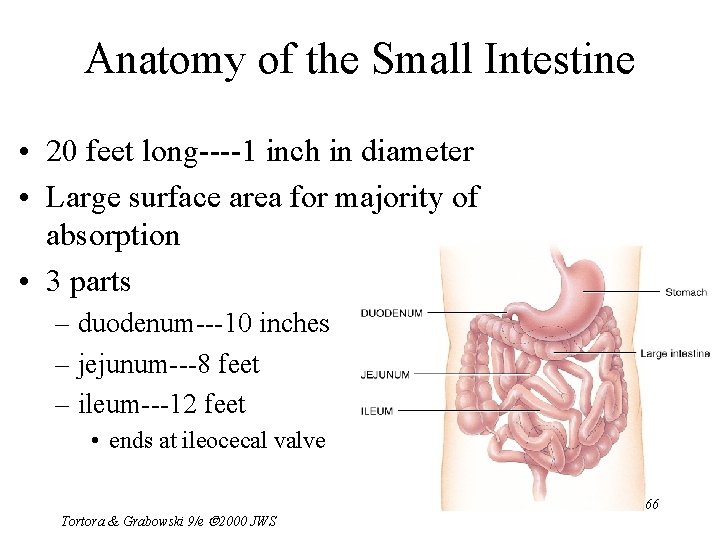 Anatomy of the Small Intestine

• 20 feet long----1 inch in diameter
• Large surface area for majority of absorption
• 3 parts
– duodenum---10 inches
– jejunum---8 feet
– ileum---12 feet
• ends at ileocecal valve

DUODENUM
JEJUNUM
ILEUM
Stomach
Large intestine

66

Tortora & Grabowski 9/e ©2000 JWS